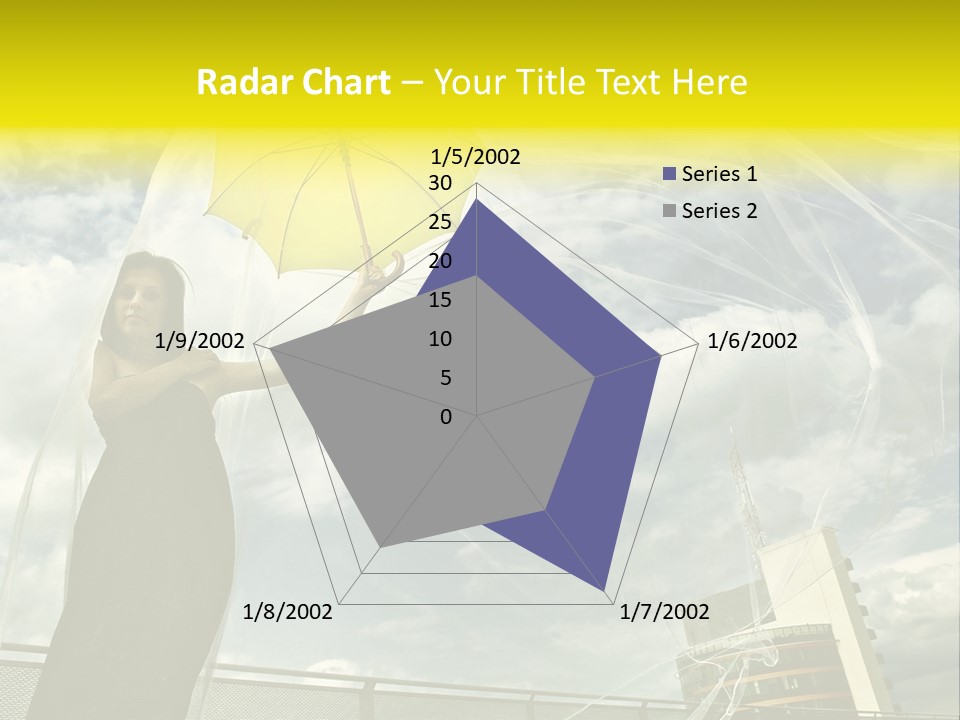 Radar Chart – Your Title Text Here

1/5/2002
30
25
20
15
10
5
0
1/6/2002
1/7/2002
1/8/2002
1/9/2002

Series 1
Series 2